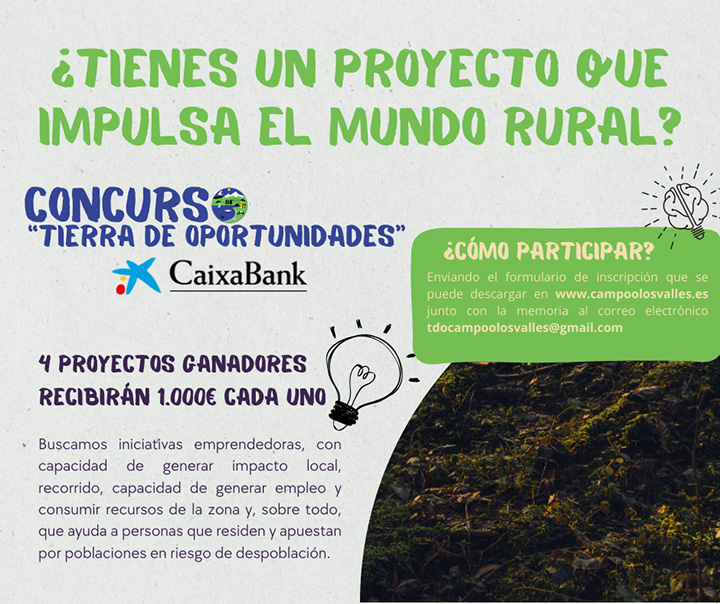 ¿TIENES UN PROYECTO QUE IMPULSA EL MUNDO RURAL?

CONCURSO
"TIERRA DE OPORTUNIDADES"

CaixaBank

¿CÓMO PARTICIPAR?
Enviando el formulario de inscripción que se puede descargar en www.campoolosvalles.es junto con la memoria al correo electrónico tdocampoolosvalles@gmail.com

4 PROYECTOS GANADORES RECIBIRÁN 1.000€ CADA UNO

Buscamos iniciativas emprendedoras, con capacidad de generar impacto local, recorrido, capacidad de generar empleo y consumir recursos de la zona y, sobre todo, que ayuda a personas que residen y apuestan por poblaciones en riesgo de despoblación.